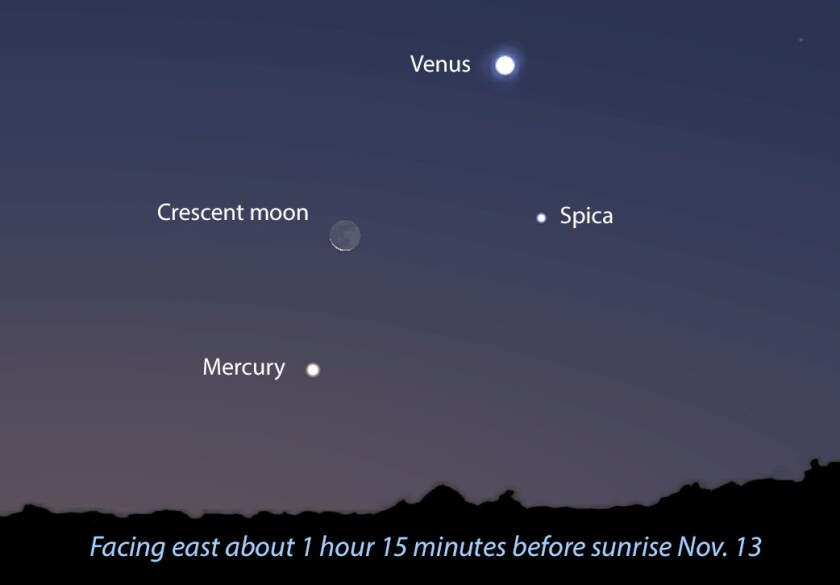 Venus

Crescent moon

Spica

Mercury

Facing east about 1 hour 15 minutes before sunrise Nov. 13